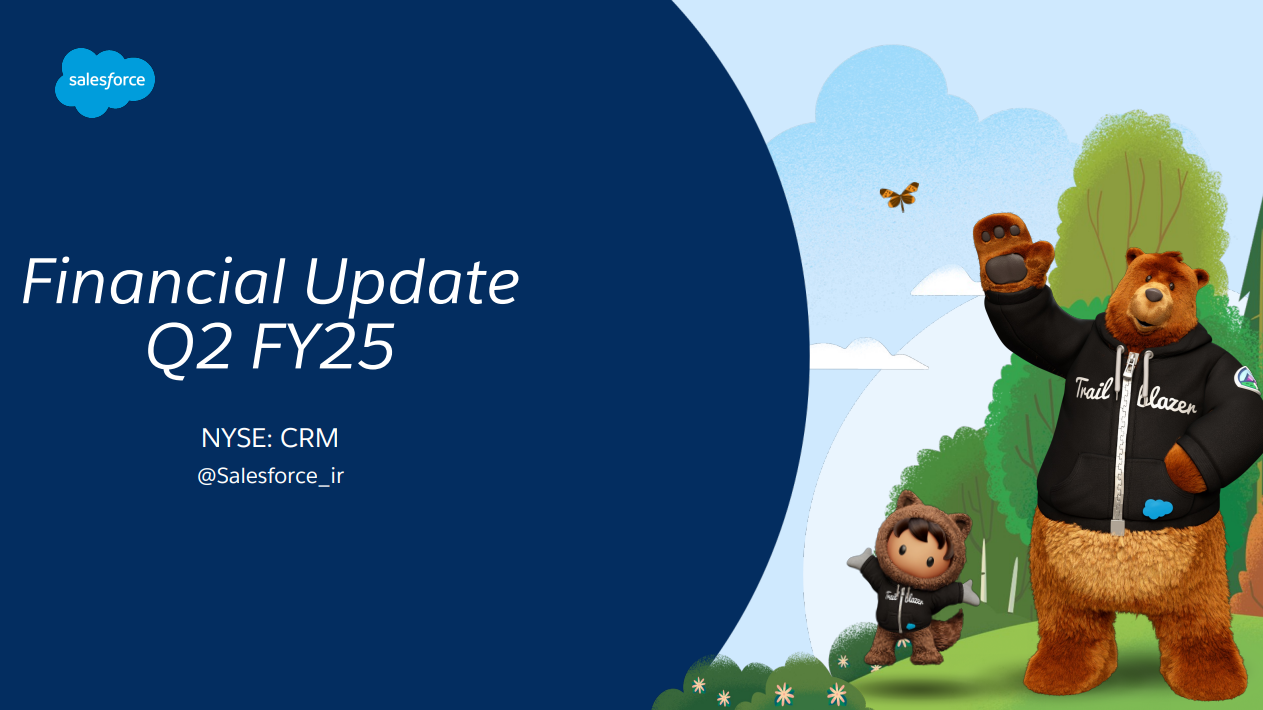 salesforce

Financial Update
Q2 FY25

NYSE: CRM
@Salesforce_ir

Trail blazer

Trail blazer